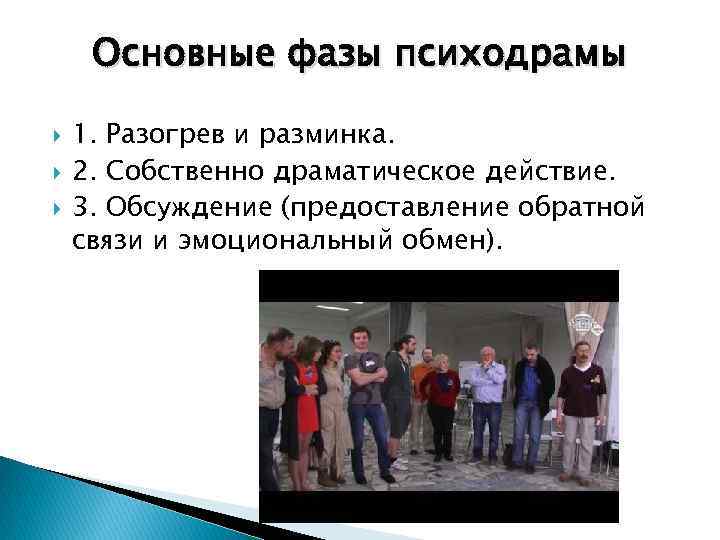 Основные фазы психодрамы

1. Разогрев и разминка.

2. Собственно драматическое действие.

3. Обсуждение (предоставление обратной связи и эмоциональный обмен).